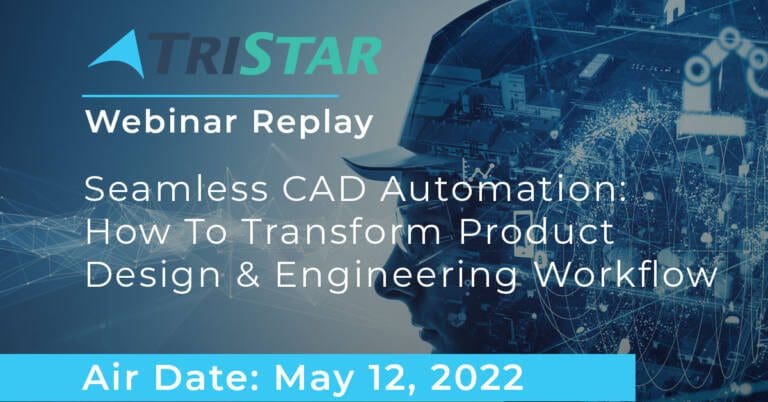 TRISTAR

Webinar Replay

Seamless CAD Automation: How To Transform Product Design & Engineering Workflow

Air Date: May 12, 2022